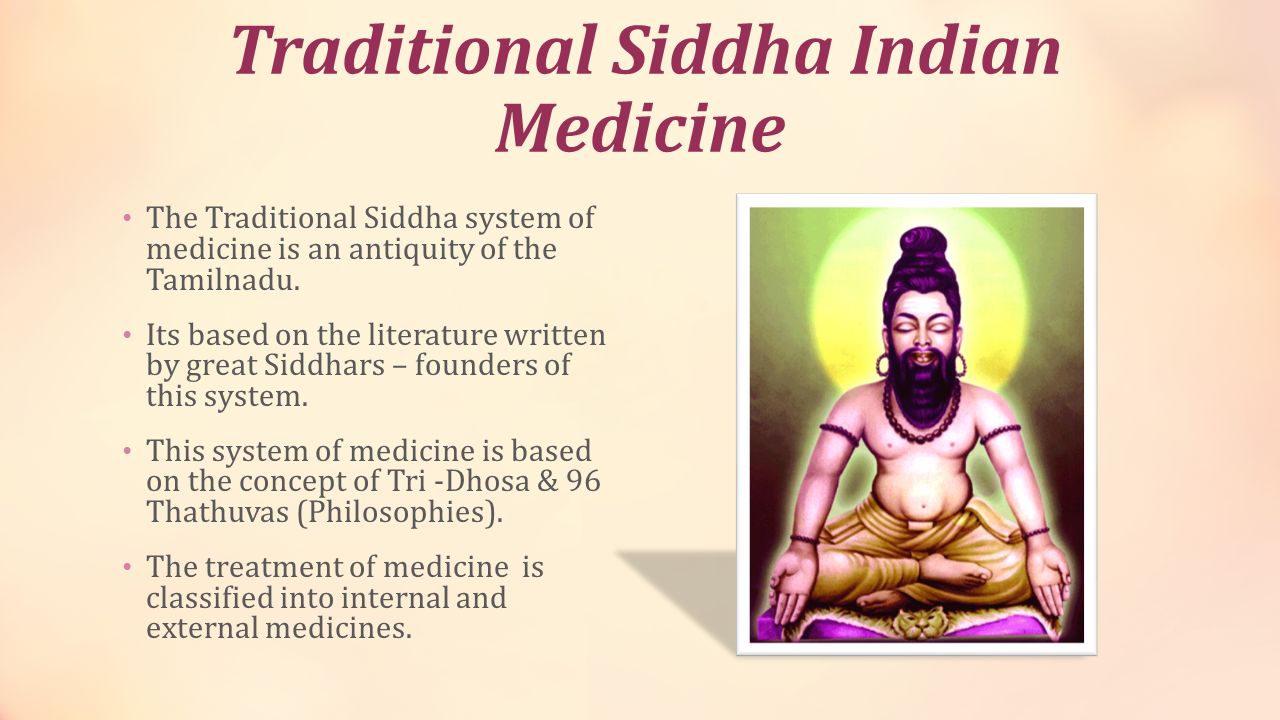 Traditional Siddha Indian Medicine

• The Traditional Siddha system of medicine is an antiquity of the Tamilnadu.

• Its based on the literature written by great Siddhars – founders of this system.

• This system of medicine is based on the concept of Tri -Dhosa & 96 Thathuvas (Philosophies).

• The treatment of medicine is classified into internal and external medicines.